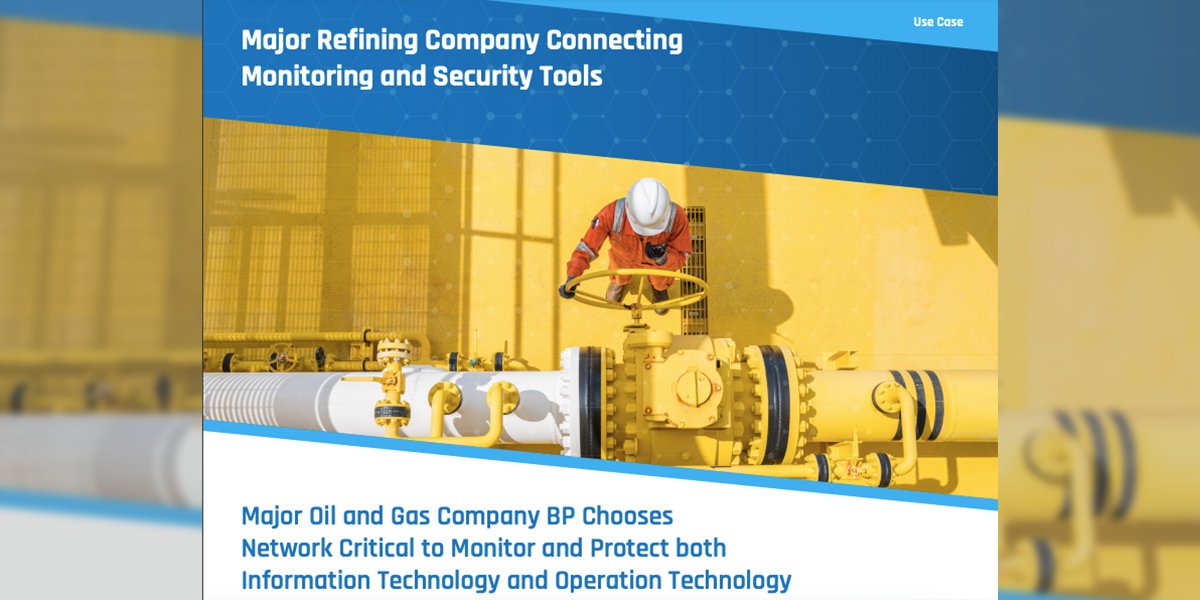 Use Case

Major Refining Company Connecting Monitoring and Security Tools

Major Oil and Gas Company BP Chooses Network Critical to Monitor and Protect both Information Technology and Operation Technology